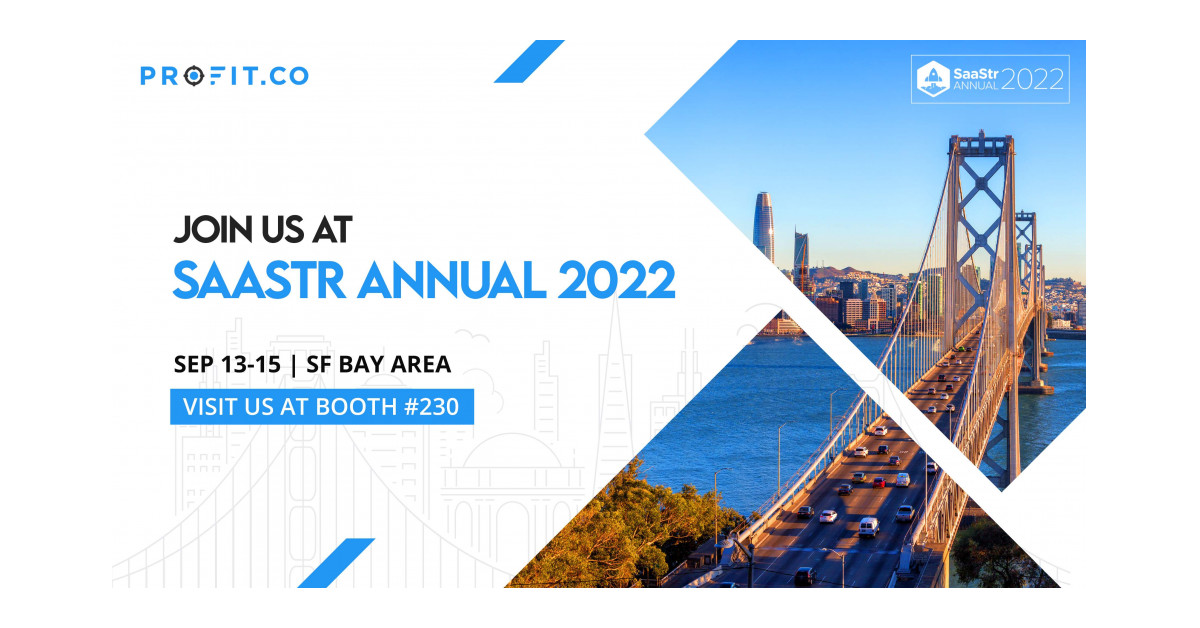 PROFIT.CO

SaaStr ANNUAL 2022

JOIN US AT
SAASTR ANNUAL 2022

SEP 13-15 | SF BAY AREA

VISIT US AT BOOTH #230